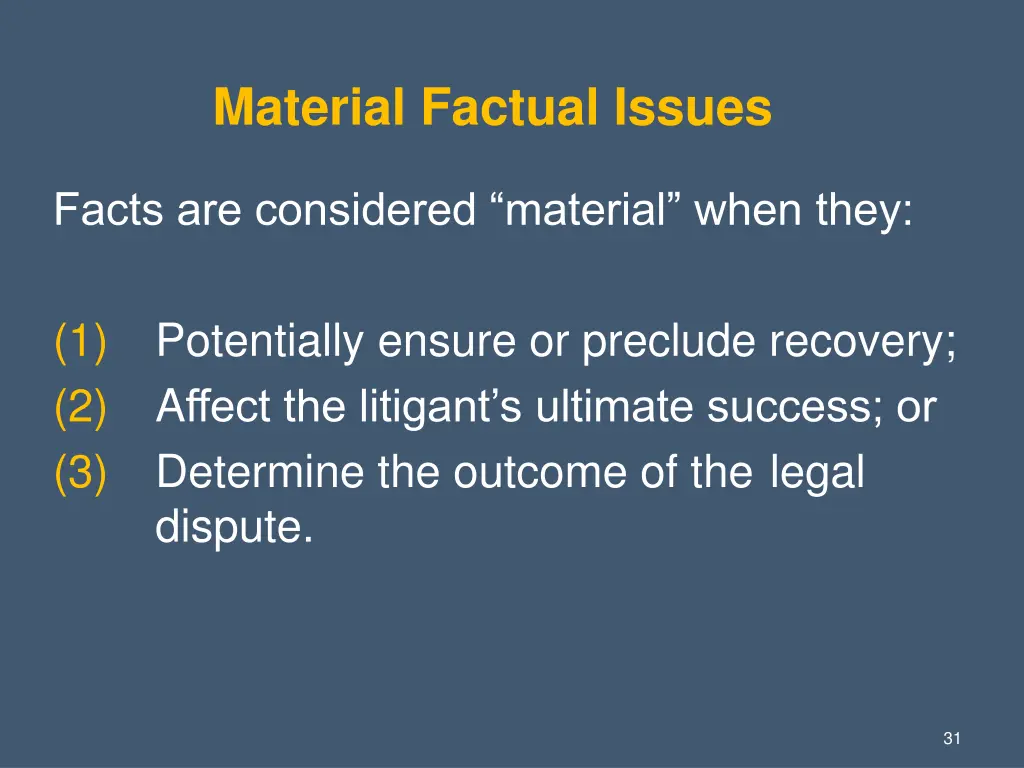 Material Factual Issues

Facts are considered “material” when they:

(1) Potentially ensure or preclude recovery;
(2) Affect the litigant’s ultimate success; or
(3) Determine the outcome of the legal dispute.

31